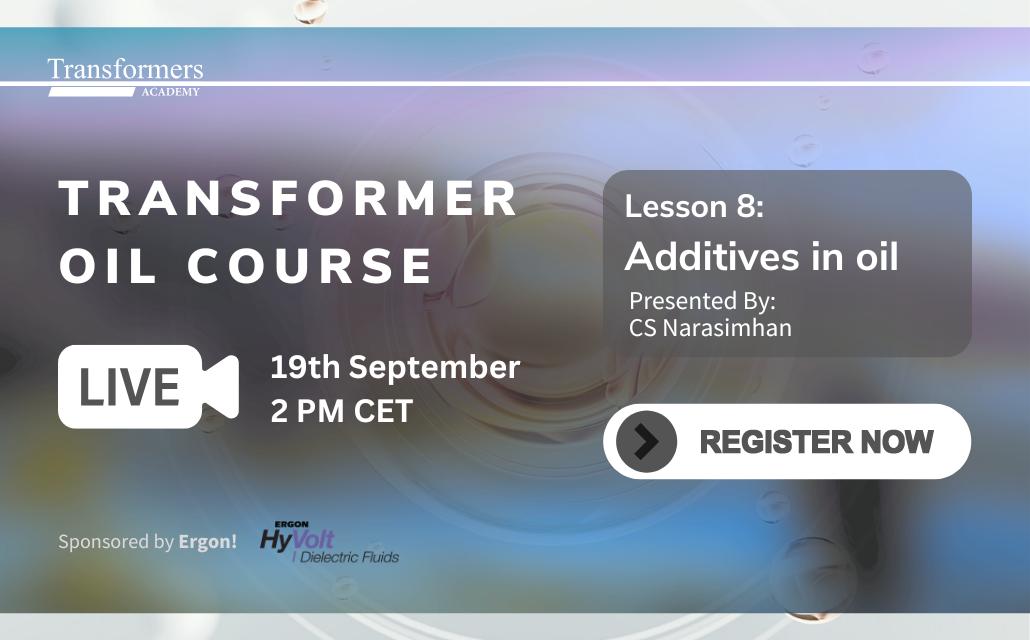 Transformers
ACADEMY

TRANSFORMER OIL COURSE

LIVE

19th September
2 PM CET

Lesson 8:
Additives in oil
Presented By:
CS Narasimhan

REGISTER NOW

Sponsored by Ergon!

ERGON
HyVolt
Dielectric Fluids